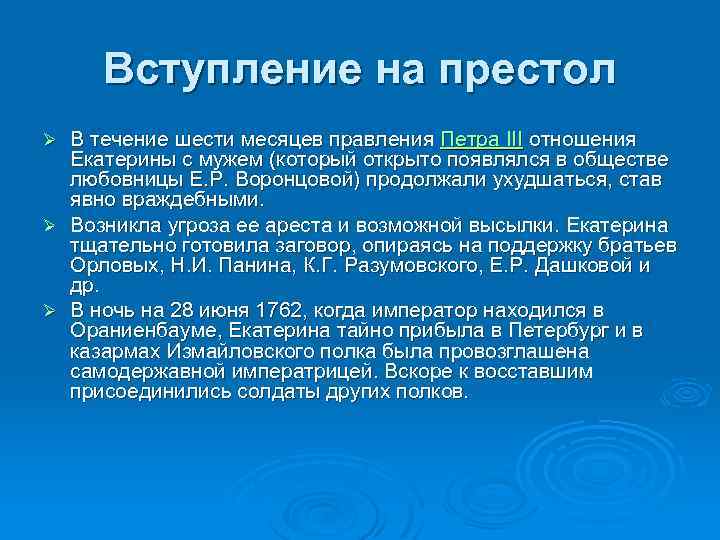 Вступление на престол

➢ В течение шести месяцев правления Петра III отношения Екатерины с мужем (который открыто появлялся в обществе любовницы Е.Р. Воронцовой) продолжали ухудшаться, став явно враждебными.

➢ Возникла угроза ее ареста и возможной высылки. Екатерина тщательно готовила заговор, опираясь на поддержку братьев Орловых, Н.И. Панина, К.Г. Разумовского, Е.Р. Дашковой и др.

➢ В ночь на 28 июня 1762, когда император находился в Ораниенбауме, Екатерина тайно прибыла в Петербург и в казармах Измайловского полка была провозглашена самодержавной императрицей. Вскоре к восставшим присоединились солдаты других полков.